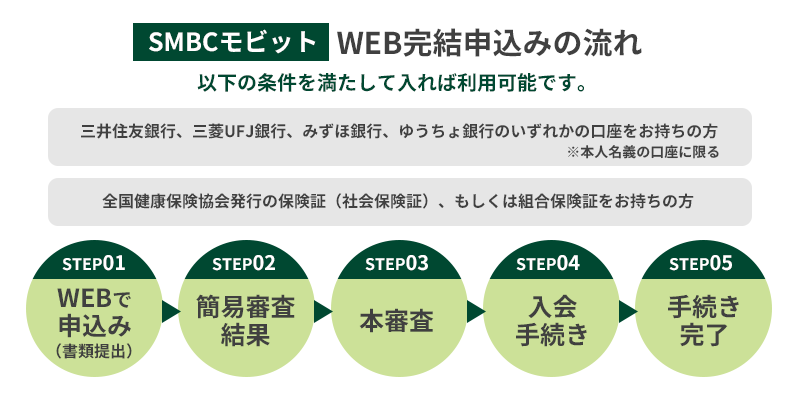 SMBCモビット WEB完結申込みの流れ

以下の条件を満たして入れば利用可能です。

三井住友銀行、三菱UFJ銀行、みずほ銀行、ゆうちょ銀行のいずれかの口座をお持ちの方
※本人名義の口座に限る

全国健康保険協会発行の保険証（社会保険証）、もしくは組合保険証をお持ちの方

STEP01
WEBで申込み
（書類提出）

STEP02
簡易審査結果

STEP03
本審査

STEP04
入会手続き

STEP05
手続き完了